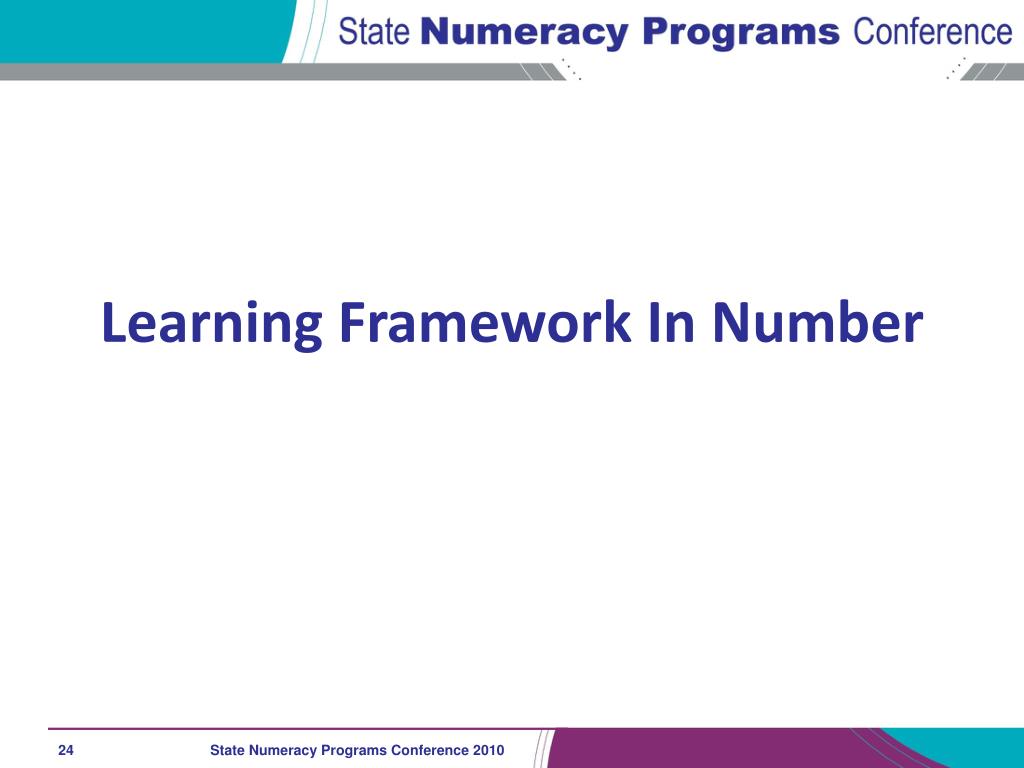 State Numeracy Programs Conference

Learning Framework In Number

24

State Numeracy Programs Conference 2010